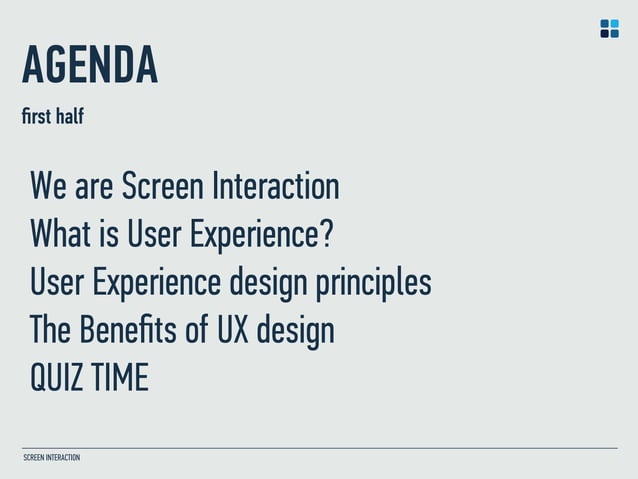 AGENDA

first half

We are Screen Interaction
What is User Experience?
User Experience design principles
The Benefits of UX design
QUIZ TIME

SCREEN INTERACTION